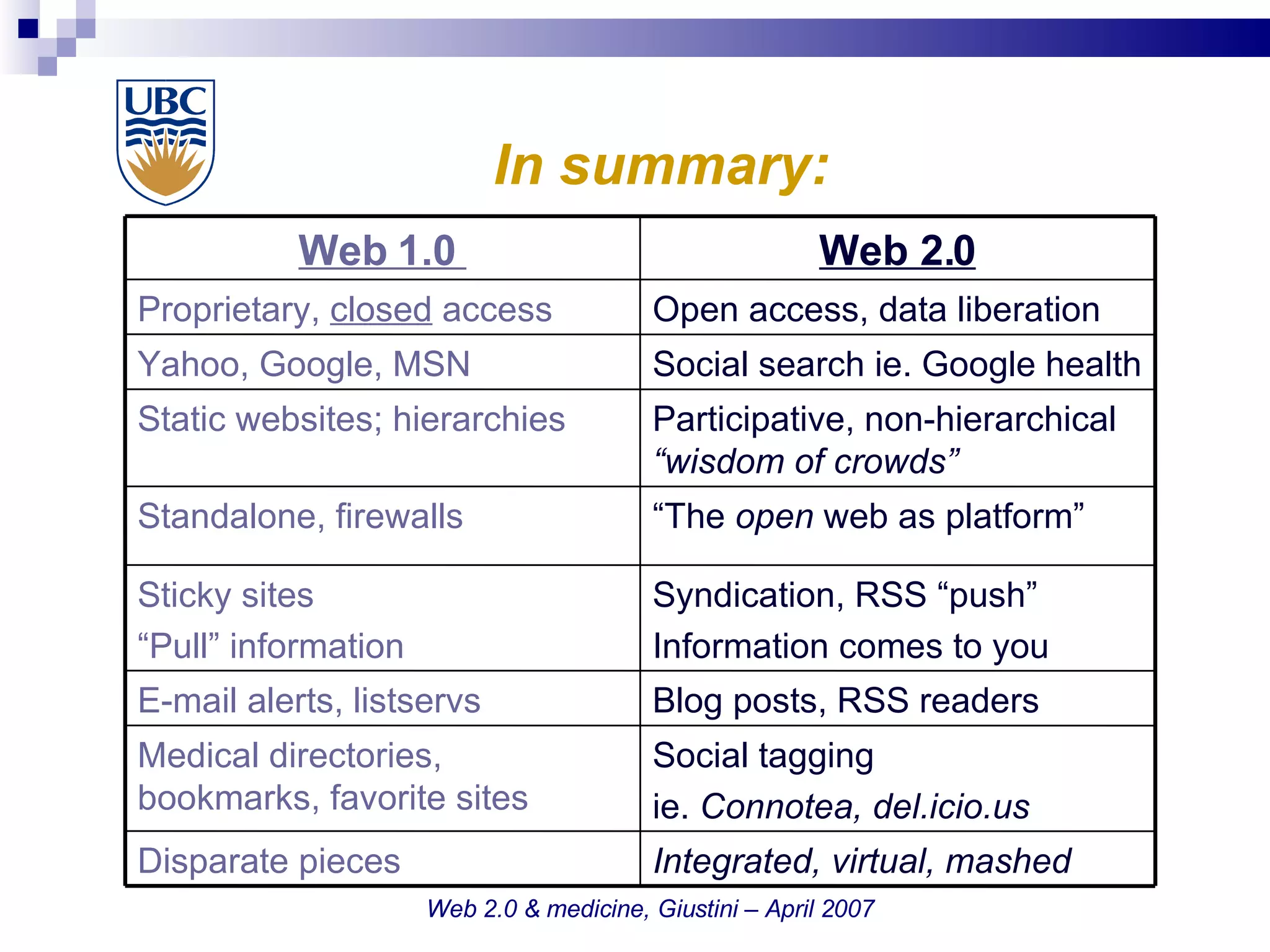 UBC

In summary:

| Web 1.0 | Web 2.0 |
|---|---|
| Proprietary, closed access | Open access, data liberation |
| Yahoo, Google, MSN | Social search ie. Google health |
| Static websites; hierarchies | Participative, non-hierarchical "wisdom of crowds" |
| Standalone, firewalls | "The open web as platform" |
| Sticky sites "Pull" information | Syndication, RSS "push" Information comes to you |
| E-mail alerts, listservs | Blog posts, RSS readers |
| Medical directories, bookmarks, favorite sites | Social tagging ie. Connotea, del.icio.us |
| Disparate pieces | Integrated, virtual, mashed |

Web 2.0 & medicine, Giustini – April 2007